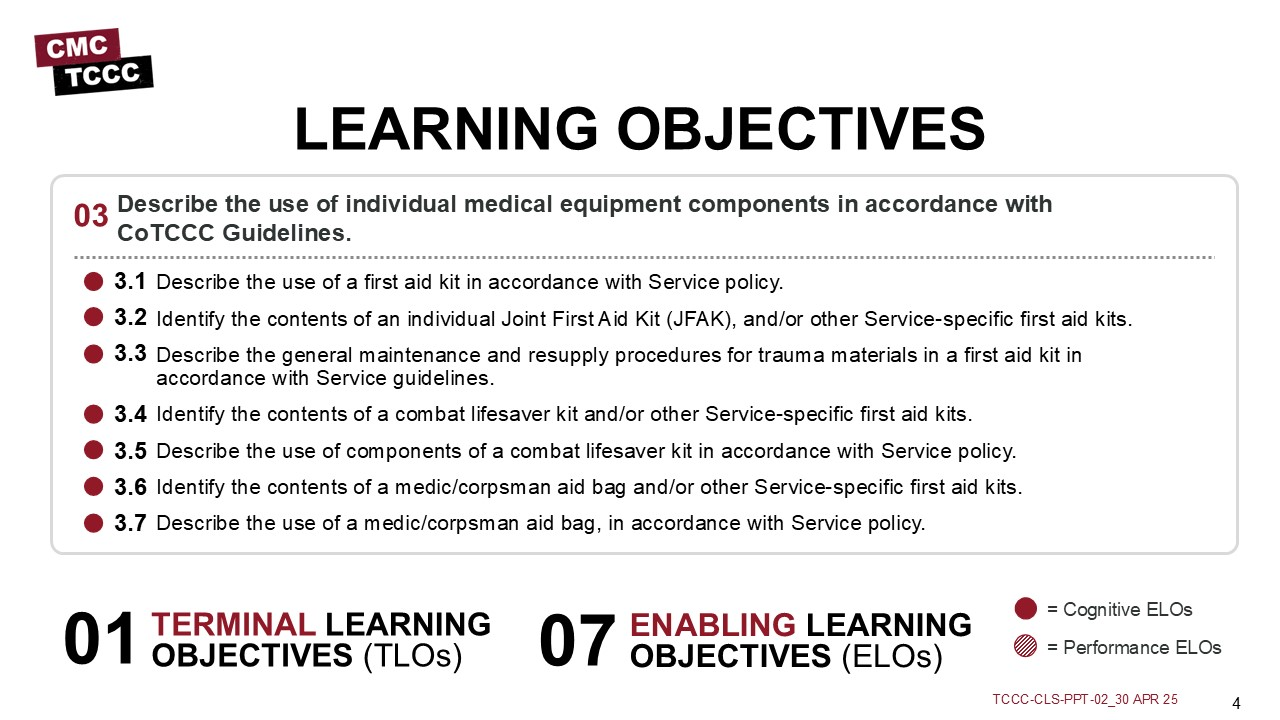 CMC
TCCC

LEARNING OBJECTIVES

03 Describe the use of individual medical equipment components in accordance with CoTCCC Guidelines.

3.1 Describe the use of a first aid kit in accordance with Service policy.

3.2 Identify the contents of an individual Joint First Aid Kit (JFAK), and/or other Service-specific first aid kits.

3.3 Describe the general maintenance and resupply procedures for trauma materials in a first aid kit in accordance with Service guidelines.

3.4 Identify the contents of a combat lifesaver kit and/or other Service-specific first aid kits.

3.5 Describe the use of components of a combat lifesaver kit in accordance with Service policy.

3.6 Identify the contents of a medic/corpsman aid bag and/or other Service-specific first aid kits.

3.7 Describe the use of a medic/corpsman aid bag, in accordance with Service policy.

01 TERMINAL LEARNING OBJECTIVES (TLOs)

07 ENABLING LEARNING OBJECTIVES (ELOs)

= Cognitive ELOs

= Performance ELOs

TCCC-CLS-PPT-02_30 APR 25

4